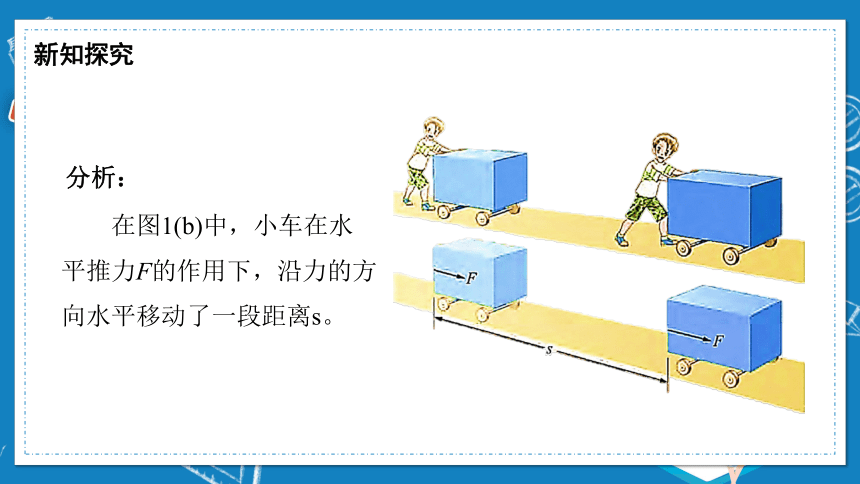 新知探究

分析：

在图1(b)中，小车在水平推力$F$的作用下，沿力的方向水平移动了一段距离s。

$F$

$F$

$s$